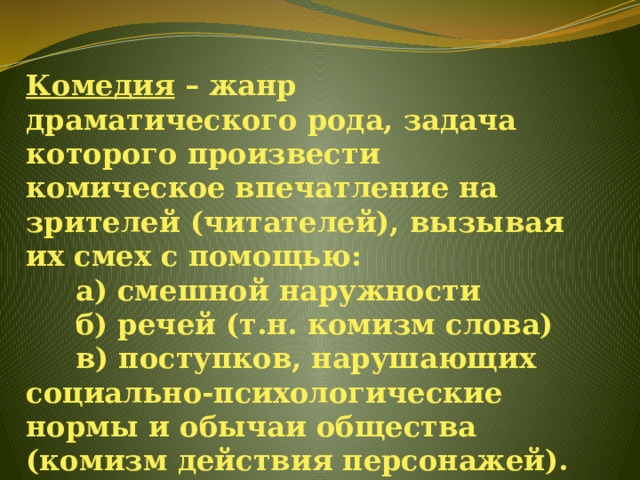 Комедия – жанр драматического рода, задача которого произвести комическое впечатление на зрителей (читателей), вызывая их смех с помощью:
а) смешной наружности
б) речей (т.н. комизм слова)
в) поступков, нарушающих социально-психологические нормы и обычаи общества (комизм действия персонажей).